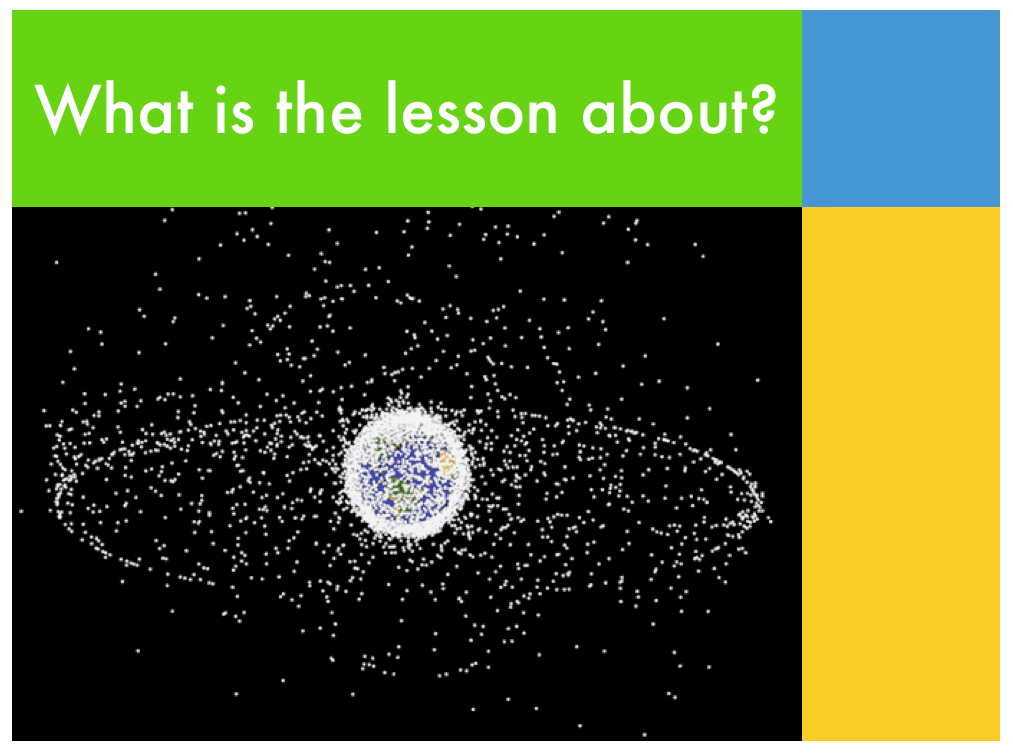 What is the lesson about?